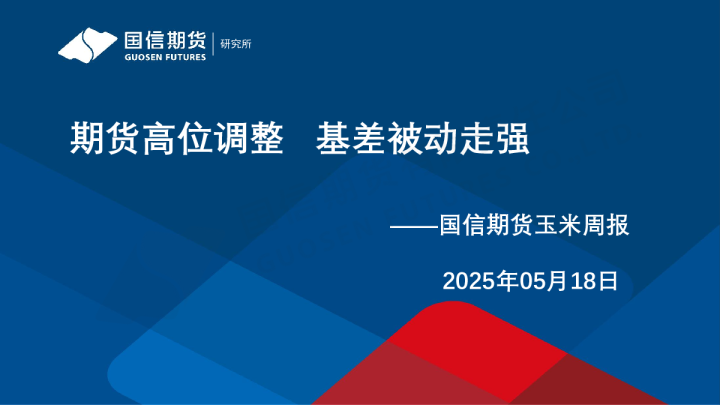 国信期货
GUOSEN FUTURES
研究所

期货高位调整　基差被动走强

——国信期货玉米周报

2025年05月18日